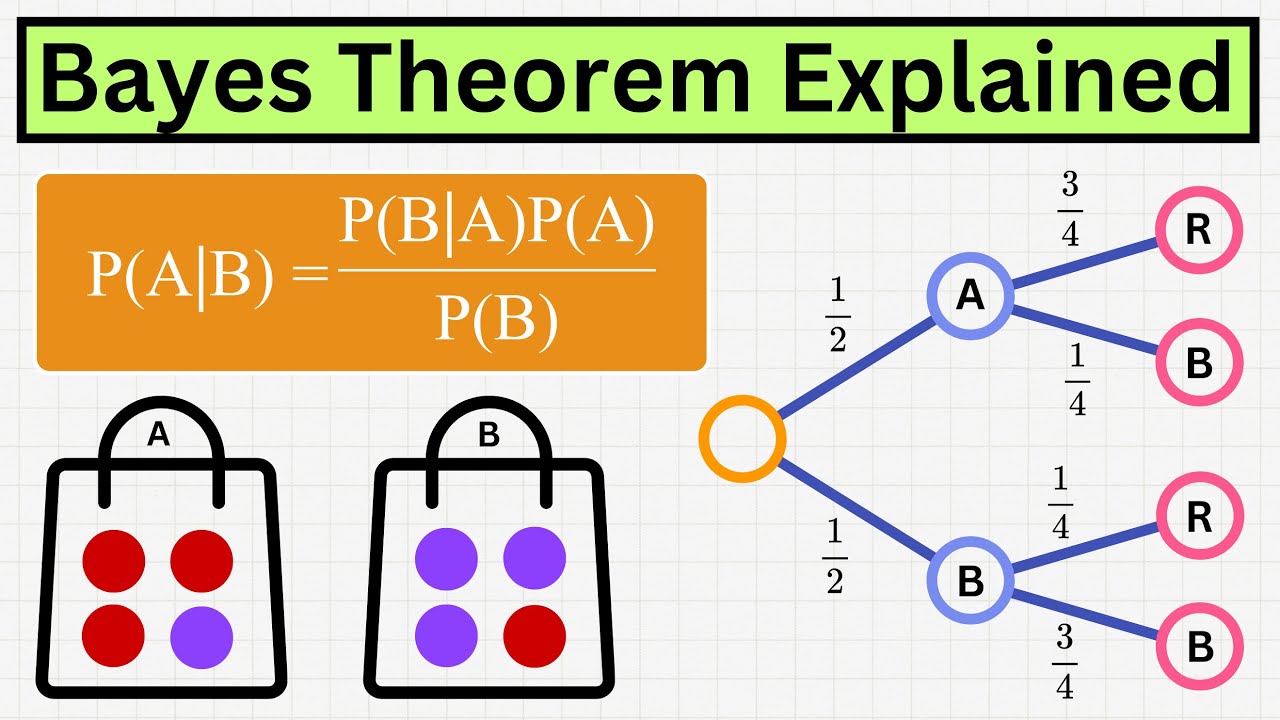 Bayes Theorem Explained

$P(A|B) = \frac{P(B|A)P(A)}{P(B)}$

A

B

$\frac{1}{2}$

A

$\frac{3}{4}$

R

$\frac{1}{4}$

B

$\frac{1}{2}$

B

$\frac{1}{4}$

R

$\frac{3}{4}$

B